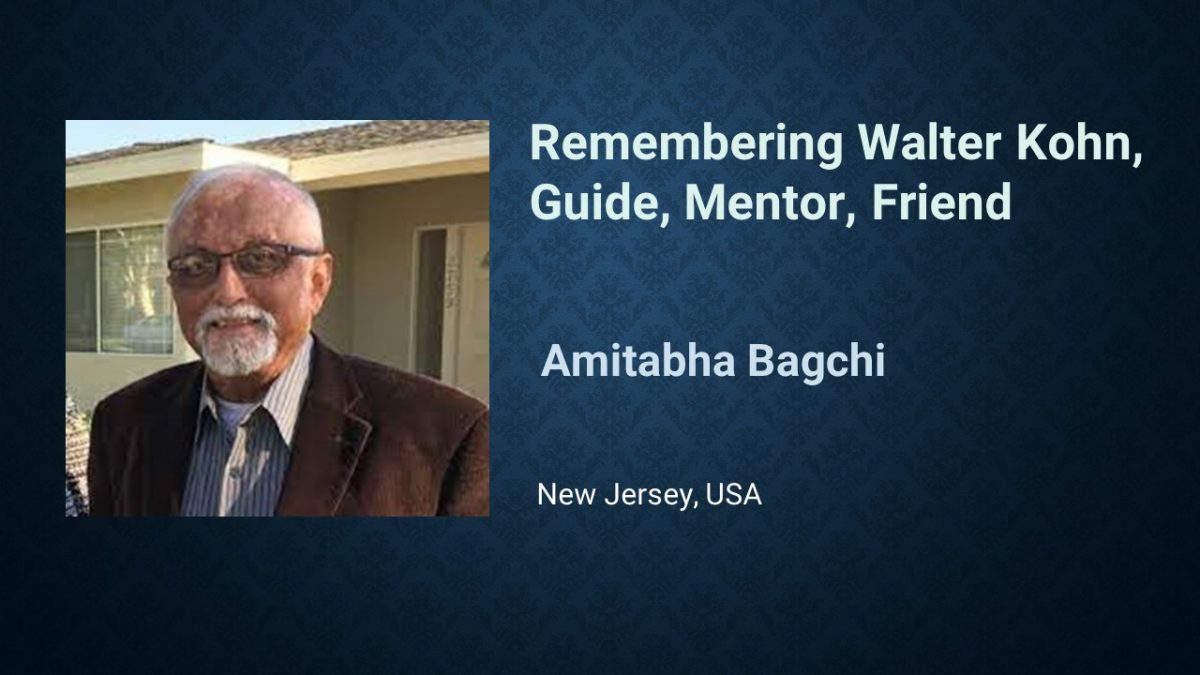 Remembering Walter Kohn, Guide, Mentor, Friend

Amitabha Bagchi

New Jersey, USA